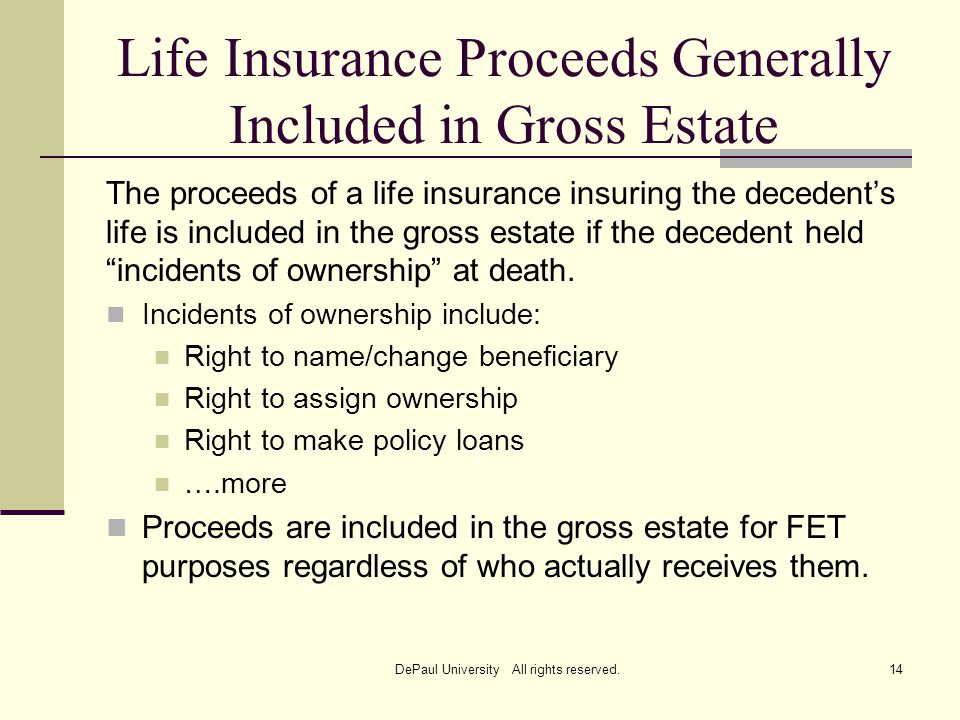 Life Insurance Proceeds Generally Included in Gross Estate

The proceeds of a life insurance insuring the decedent’s life is included in the gross estate if the decedent held “incidents of ownership” at death.

Incidents of ownership include:

Right to name/change beneficiary

Right to assign ownership

Right to make policy loans

….more

Proceeds are included in the gross estate for FET purposes regardless of who actually receives them.

DePaul University All rights reserved.

14